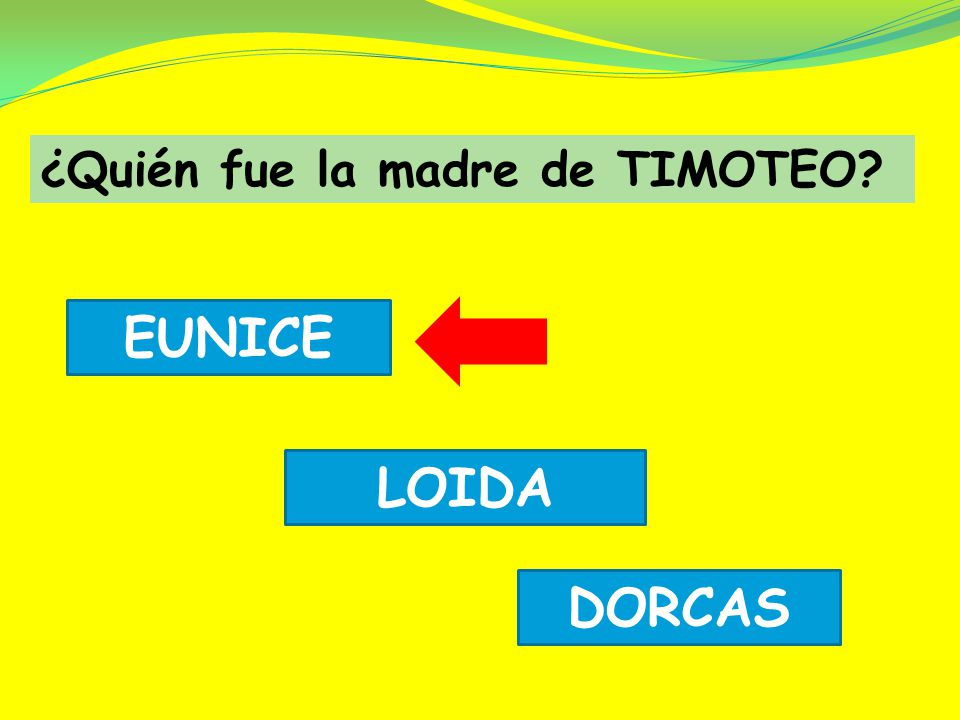 ¿Quién fue la madre de TIMOTEO?

EUNICE

LOIDA

DORCAS